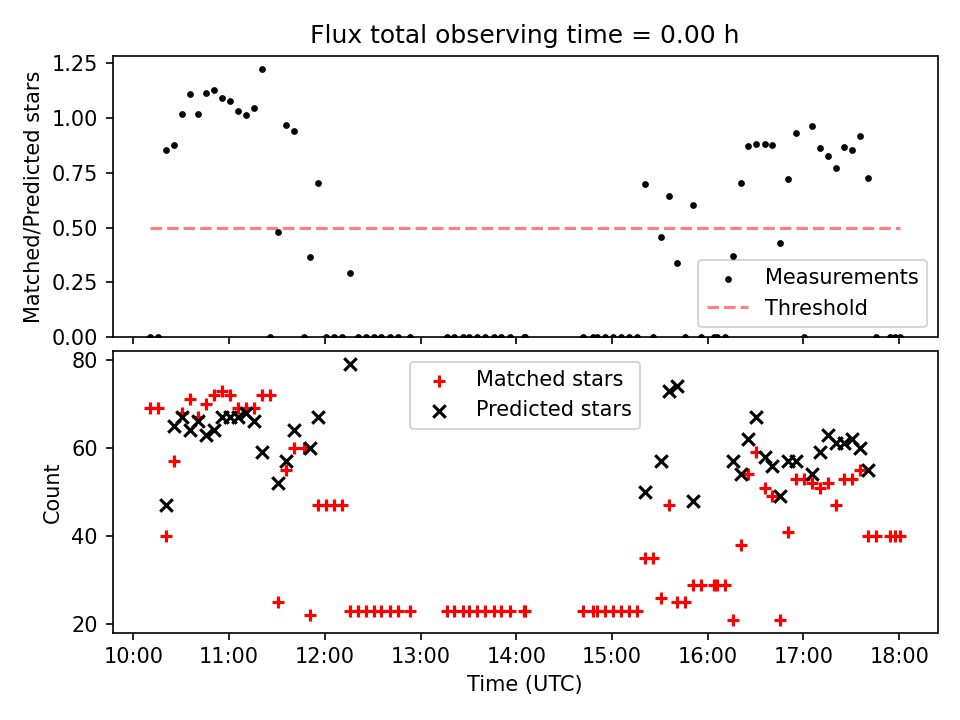 Flux total observing time = 0.00 h

Matched/Predicted stars

1.25
1.00
0.75
0.50
0.25
0.00

Measurements
Threshold

Count

80
60
40
20

Matched stars
Predicted stars

10:00
11:00
12:00
13:00
14:00
15:00
16:00
17:00
18:00

Time (UTC)